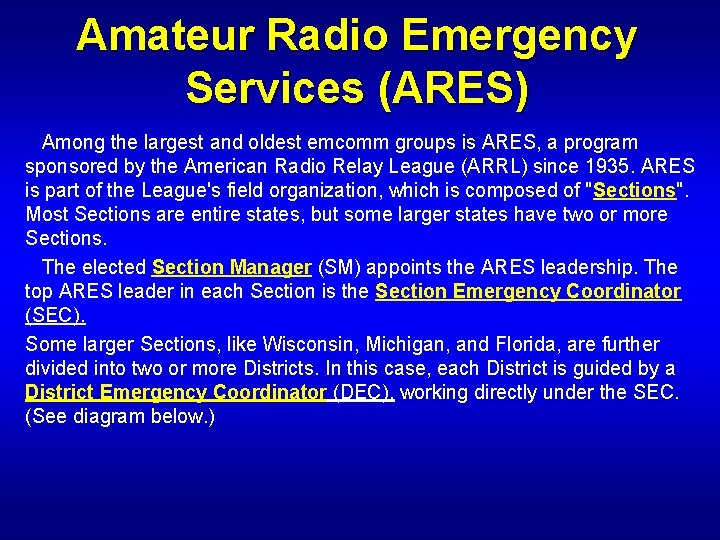 Amateur Radio Emergency Services (ARES)

Among the largest and oldest emcomm groups is ARES, a program sponsored by the American Radio Relay League (ARRL) since 1935. ARES is part of the League's field organization, which is composed of "Sections". Most Sections are entire states, but some larger states have two or more Sections.

The elected Section Manager (SM) appoints the ARES leadership. The top ARES leader in each Section is the Section Emergency Coordinator (SEC).

Some larger Sections, like Wisconsin, Michigan, and Florida, are further divided into two or more Districts. In this case, each District is guided by a District Emergency Coordinator (DEC), working directly under the SEC. (See diagram below.)